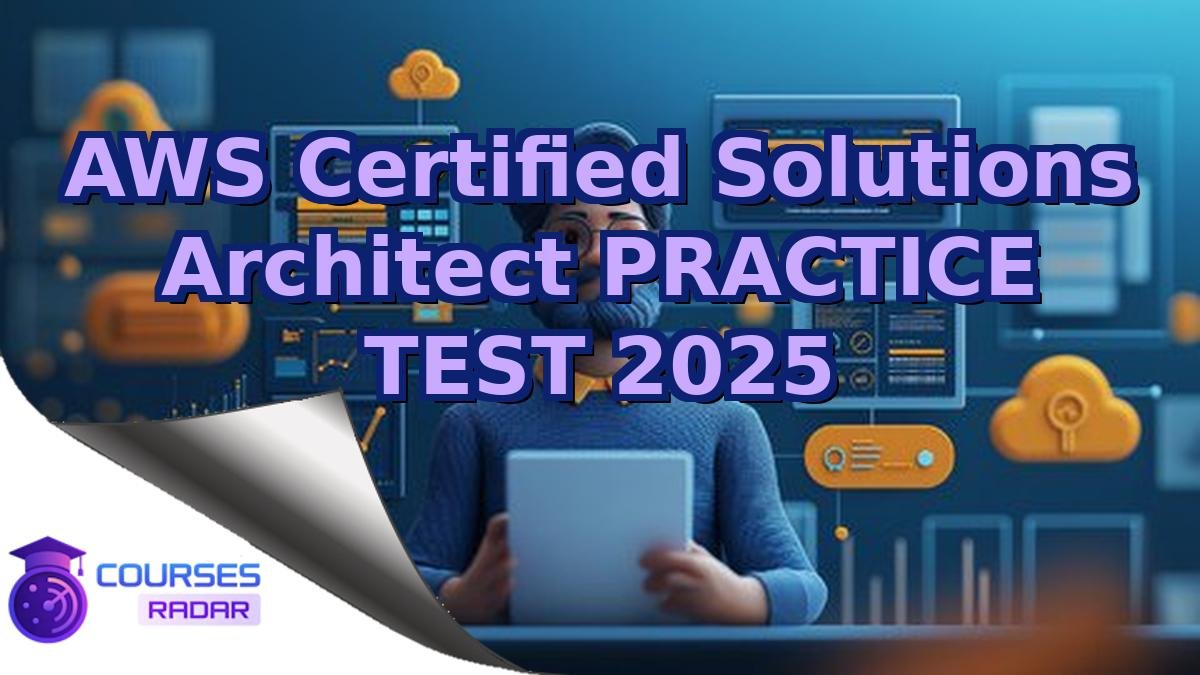 AWS Certified Solutions Architect PRACTICE TEST 2025

COURSES
RADAR